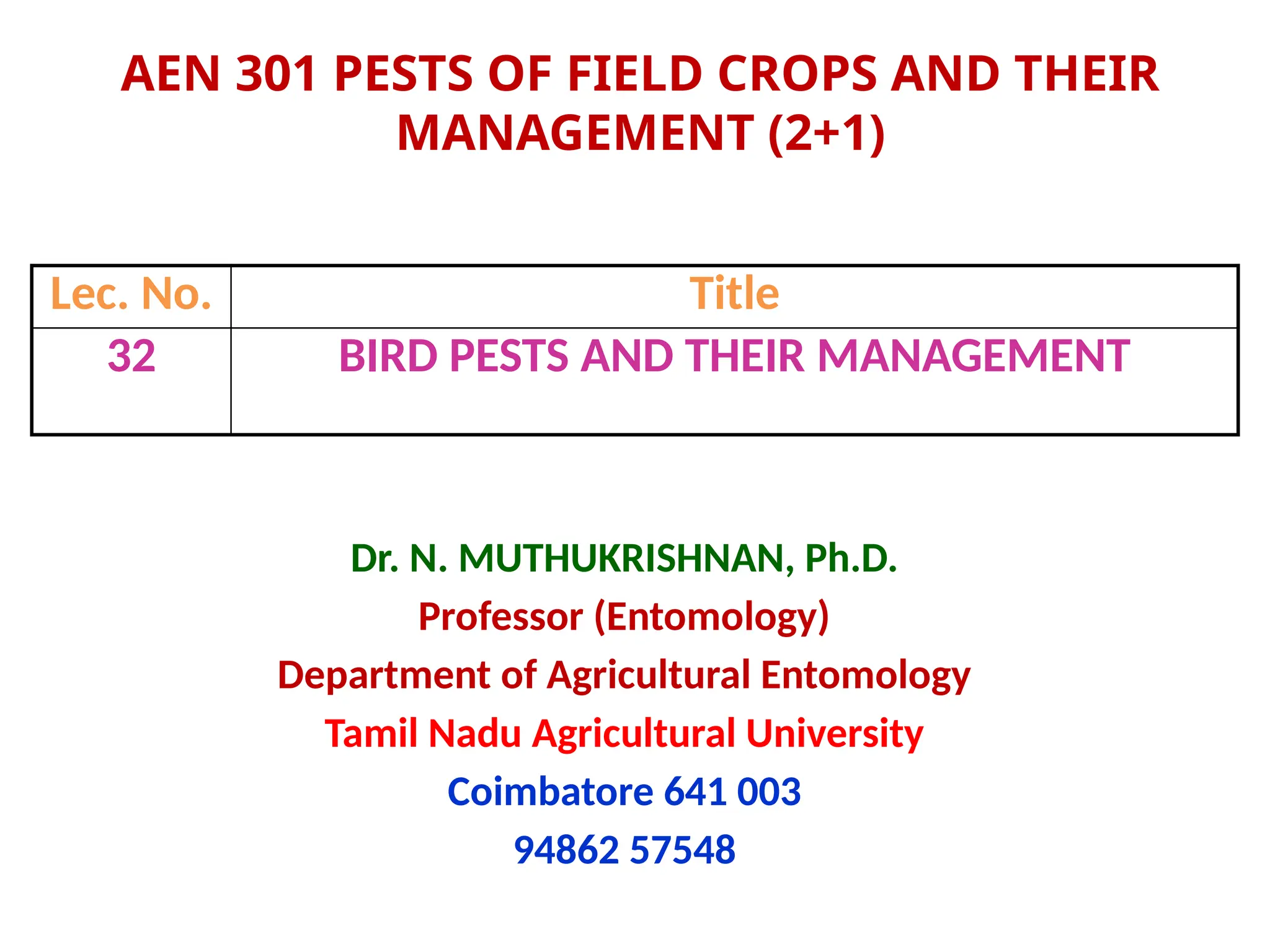 AEN 301 PESTS OF FIELD CROPS AND THEIR MANAGEMENT (2+1)

| Lec. No. | Title |
|---|---|
| 32 | BIRD PESTS AND THEIR MANAGEMENT |

Dr. N. MUTHUKRISHNAN, Ph.D.

Professor (Entomology)

Department of Agricultural Entomology

Tamil Nadu Agricultural University

Coimbatore 641 003

94862 57548